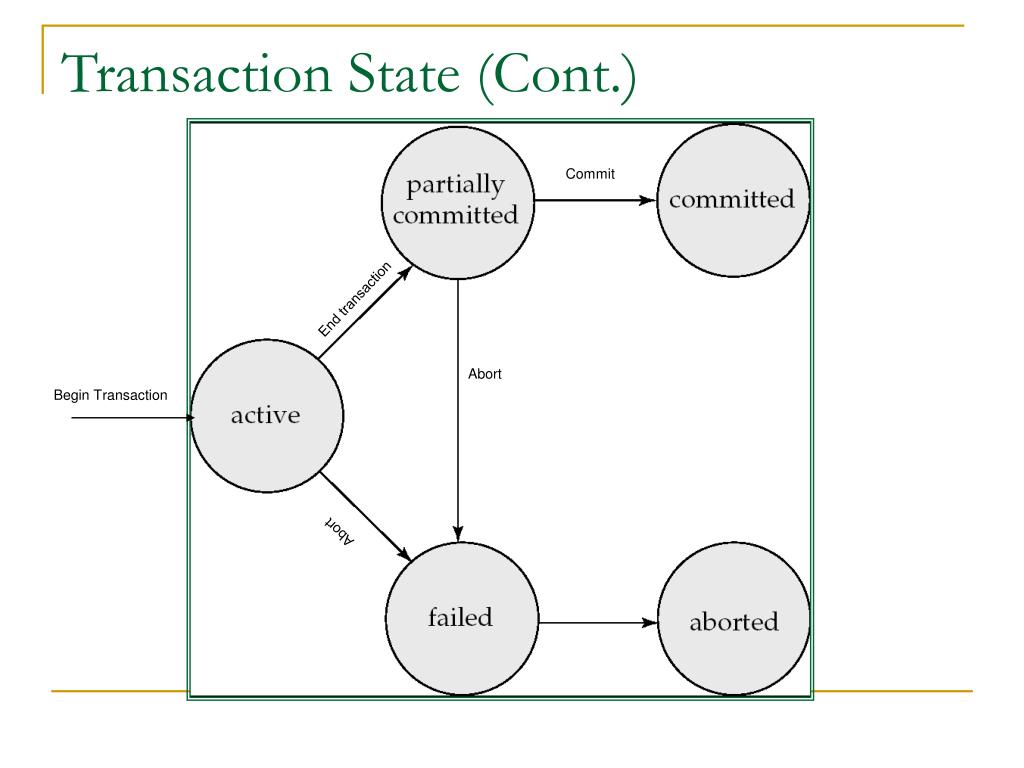 Transaction State (Cont.)

partially committed

Commit

committed

End transaction

Abort

Begin Transaction

active

Abort

failed

aborted